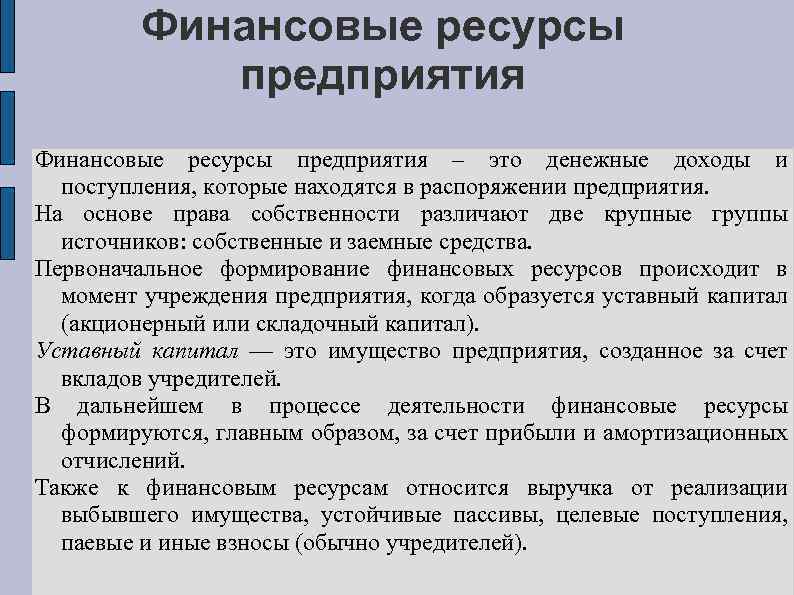 Финансовые ресурсы предприятия

Финансовые ресурсы предприятия – это денежные доходы и поступления, которые находятся в распоряжении предприятия.

На основе права собственности различают две крупные группы источников: собственные и заемные средства.

Первоначальное формирование финансовых ресурсов происходит в момент учреждения предприятия, когда образуется уставный капитал (акционерный или складочный капитал).

Уставный капитал — это имущество предприятия, созданное за счет вкладов учредителей.

В дальнейшем в процессе деятельности финансовые ресурсы формируются, главным образом, за счет прибыли и амортизационных отчислений.

Также к финансовым ресурсам относится выручка от реализации выбывшего имущества, устойчивые пассивы, целевые поступления, паевые и иные взносы (обычно учредителей).